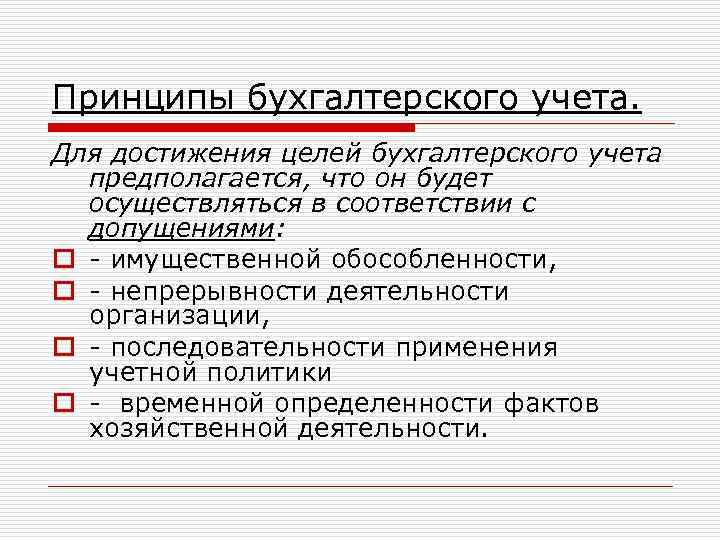 Принципы бухгалтерского учета.

Для достижения целей бухгалтерского учета предполагается, что он будет осуществляться в соответствии с допущениями:

- имущественной обособленности,
- непрерывности деятельности организации,
- последовательности применения учетной политики
- временной определенности фактов хозяйственной деятельности.